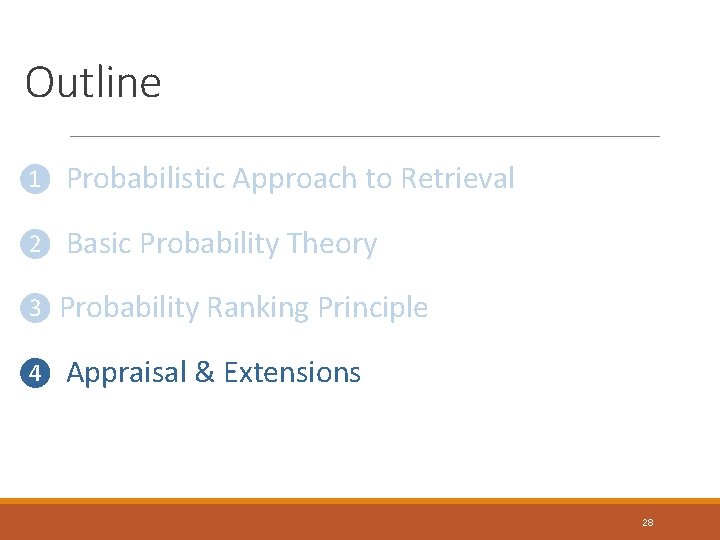 Outline

1 Probabilistic Approach to Retrieval

2 Basic Probability Theory

3 Probability Ranking Principle

4 Appraisal & Extensions

28